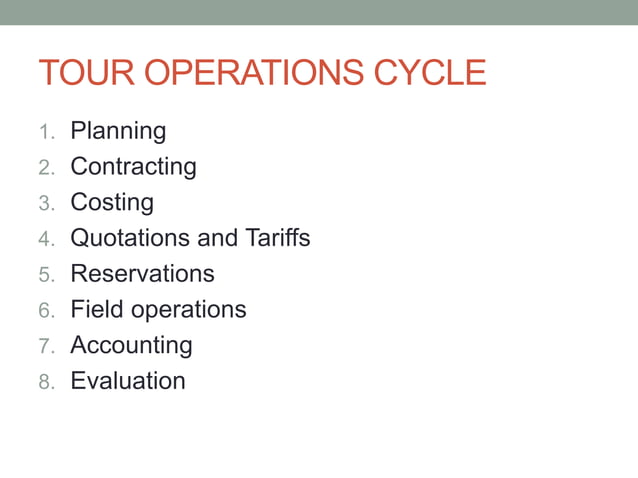 TOUR OPERATIONS CYCLE

1. Planning
2. Contracting
3. Costing
4. Quotations and Tariffs
5. Reservations
6. Field operations
7. Accounting
8. Evaluation